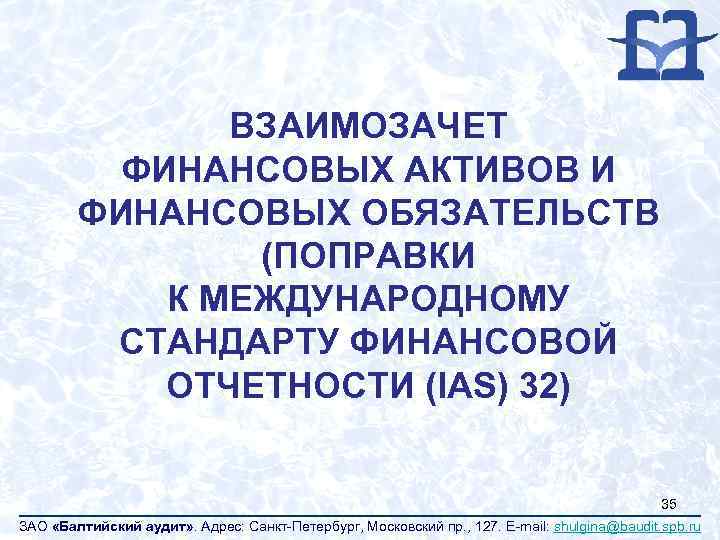 ВЗАИМОЗАЧЕТ ФИНАНСОВЫХ АКТИВОВ И ФИНАНСОВЫХ ОБЯЗАТЕЛЬСТВ (ПОПРАВКИ К МЕЖДУНАРОДНОМУ СТАНДАРТУ ФИНАНСОВОЙ ОТЧЕТНОСТИ (IAS) 32)

35

ЗАО «Балтийский аудит». Адрес: Санкт-Петербург, Московский пр., 127. E-mail: shulgina@baudit.spb.ru